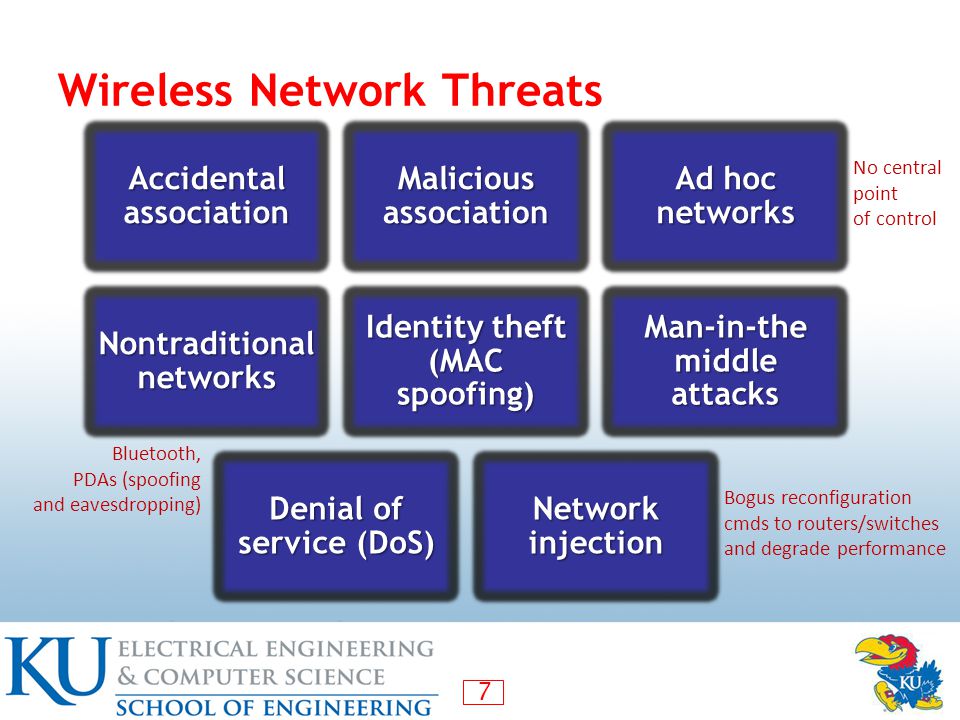 Wireless Network Threats

Accidental association

Malicious association

Ad hoc networks

No central point of control

Nontraditional networks

Identity theft (MAC spoofing)

Man-in-the middle attacks

Bluetooth, PDAs (spoofing and eavesdropping)

Denial of service (DoS)

Network injection

Bogus reconfiguration cmds to routers/switches and degrade performance

KU ELECTRICAL ENGINEERING & COMPUTER SCIENCE SCHOOL OF ENGINEERING

7

KU